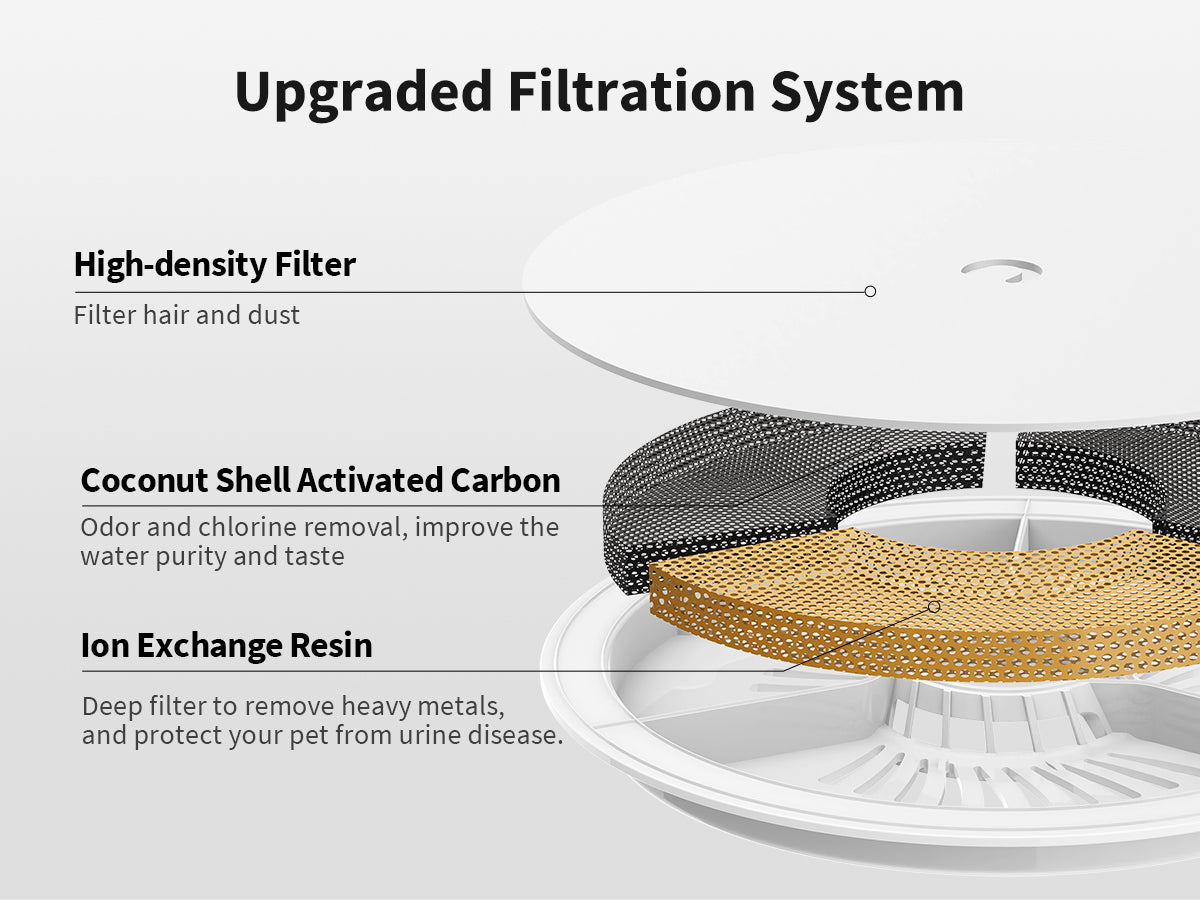 Upgraded Filtration System

High-density Filter

Filter hair and dust

Coconut Shell Activated Carbon

Odor and chlorine removal, improve the water purity and taste

Ion Exchange Resin

Deep filter to remove heavy metals, and protect your pet from urine disease.